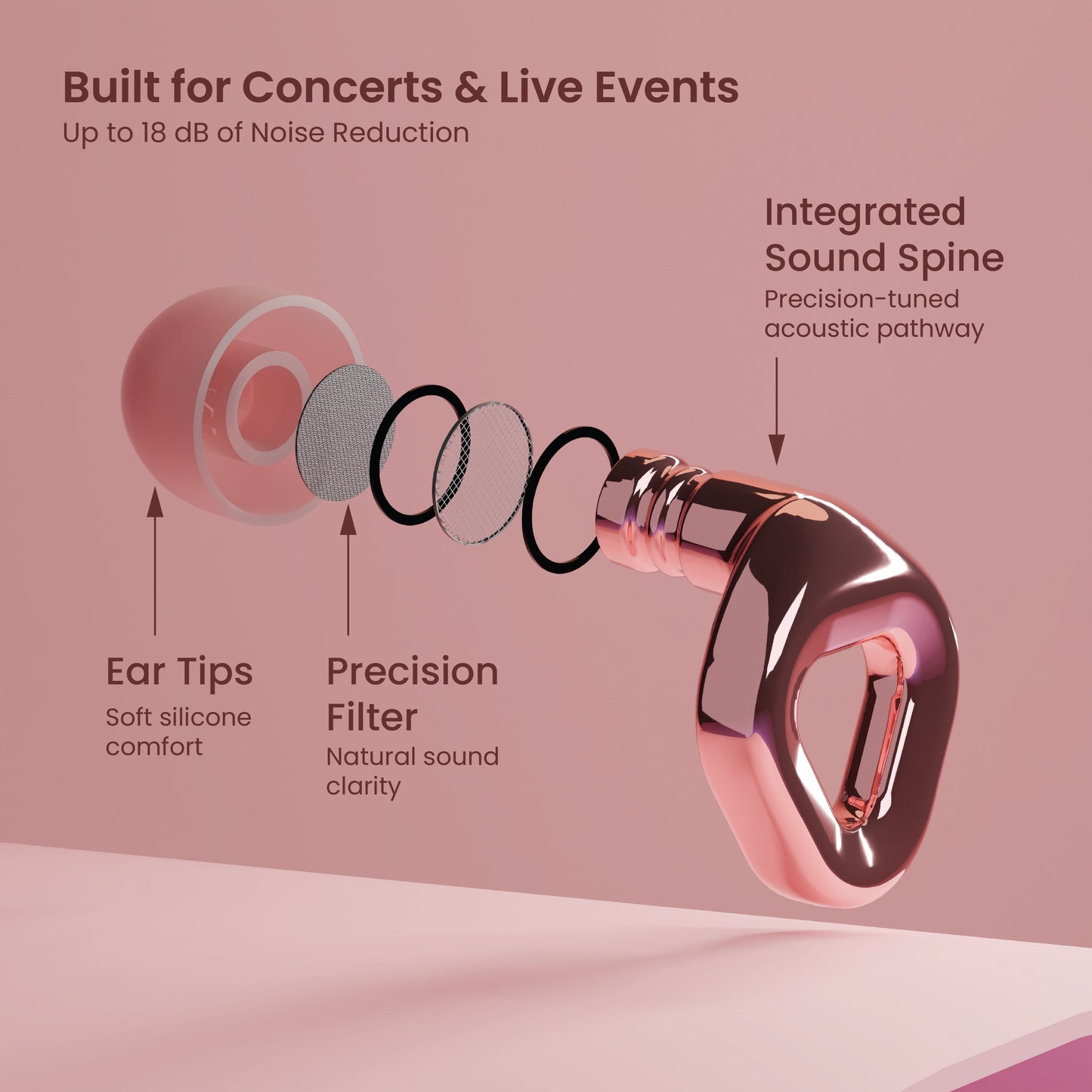 Built for Concerts & Live Events
Up to 18 dB of Noise Reduction

Integrated Sound Spine
Precision-tuned acoustic pathway

Ear Tips
Soft silicone comfort

Precision Filter
Natural sound clarity